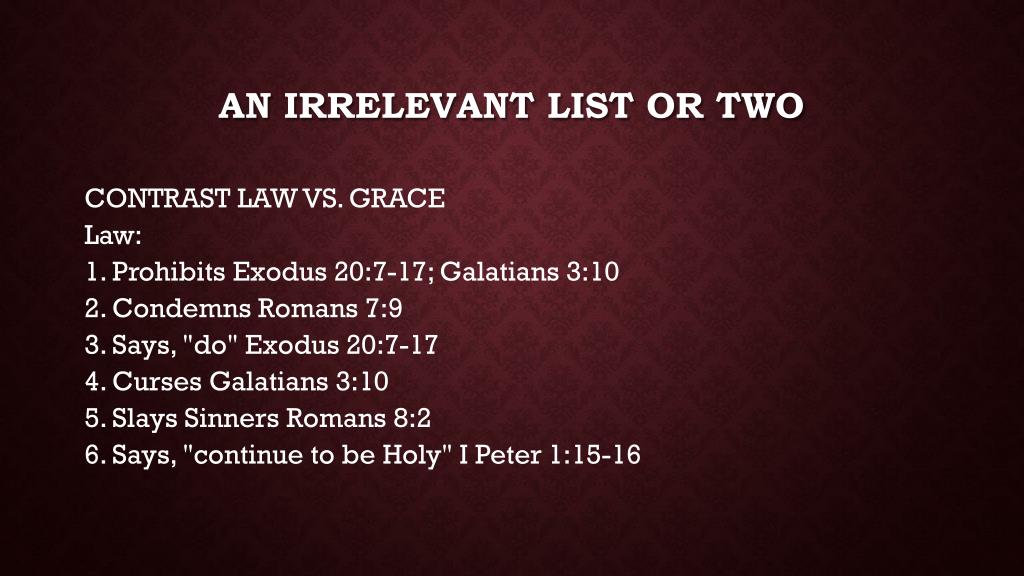 AN IRRELEVANT LIST OR TWO

CONTRAST LAW VS. GRACE
Law:
1. Prohibits Exodus 20:7-17; Galatians 3:10
2. Condemns Romans 7:9
3. Says, "do" Exodus 20:7-17
4. Curses Galatians 3:10
5. Slays Sinners Romans 8:2
6. Says, "continue to be Holy" I Peter 1:15-16